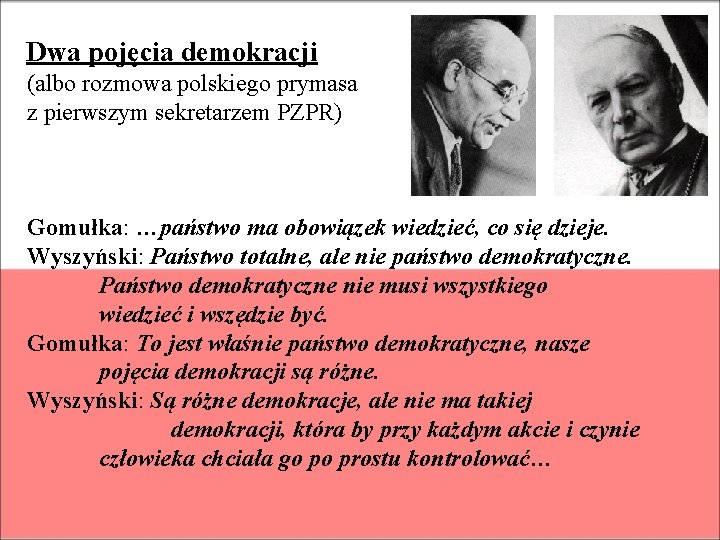 Dwa pojęcia demokracji
(albo rozmowa polskiego prymasa z pierwszym sekretarzem PZPR)

Gomułka: …państwo ma obowiązek wiedzieć, co się dzieje.
Wyszyński: Państwo totalne, ale nie państwo demokratyczne. Państwo demokratyczne nie musi wszystkiego wiedzieć i wszędzie być.
Gomułka: To jest właśnie państwo demokratyczne, nasze pojęcia demokracji są różne.
Wyszyński: Są różne demokracje, ale nie ma takiej demokracji, która by przy każdym akcie i czynie człowieka chciała go po prostu kontrolować…